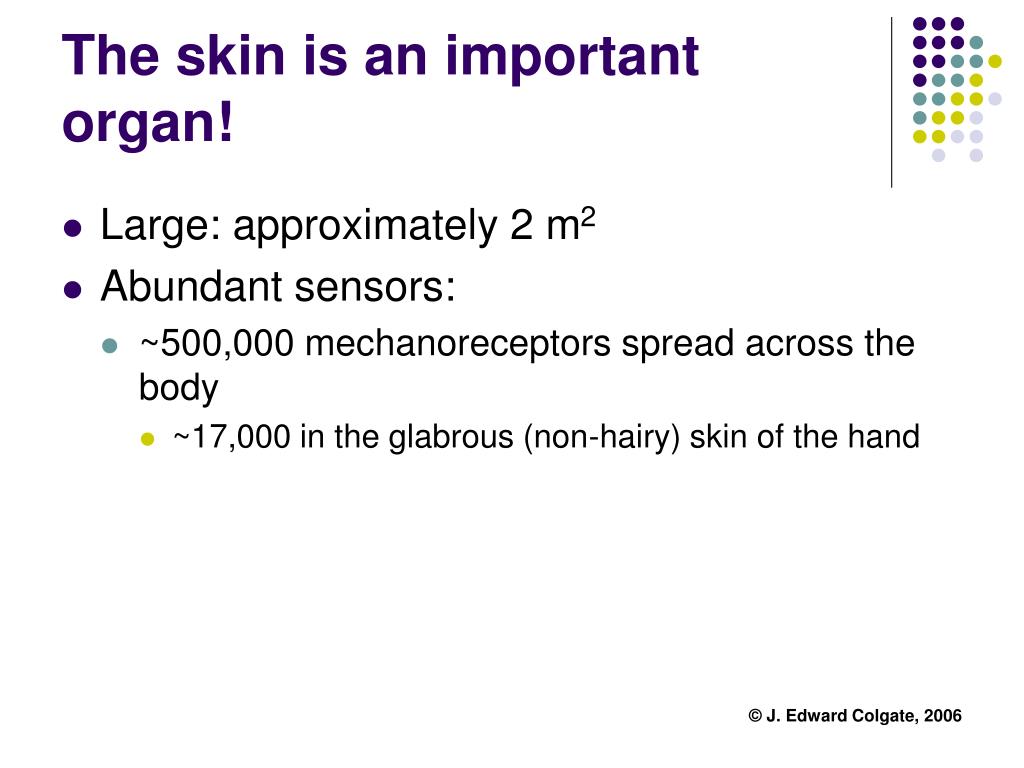 The skin is an important organ!

- Large: approximately 2 $m^2$
- Abundant sensors:
  - ~500,000 mechanoreceptors spread across the body
    - ~17,000 in the glabrous (non-hairy) skin of the hand

© J. Edward Colgate, 2006